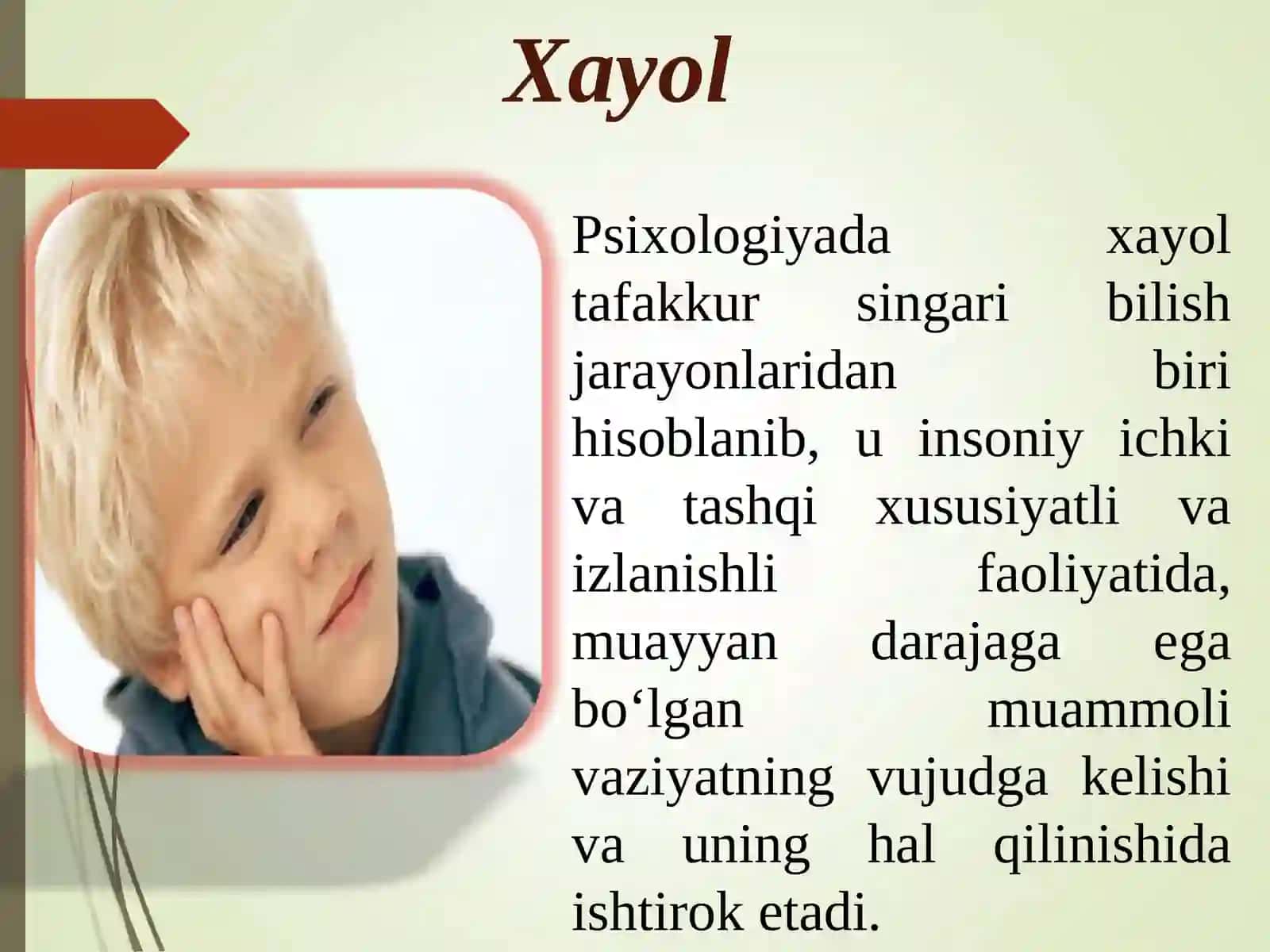 Xayol

Psixologiyada xayol tafakkur singari bilish jarayonlaridan biri hisoblanib, u insoniy ichki va tashqi xususiyatli va izlanishli faoliyatida, muayyan darajaga ega bo‘lgan muammoli vaziyatning vujudga kelishi va uning hal qilinishida ishtirok etadi.